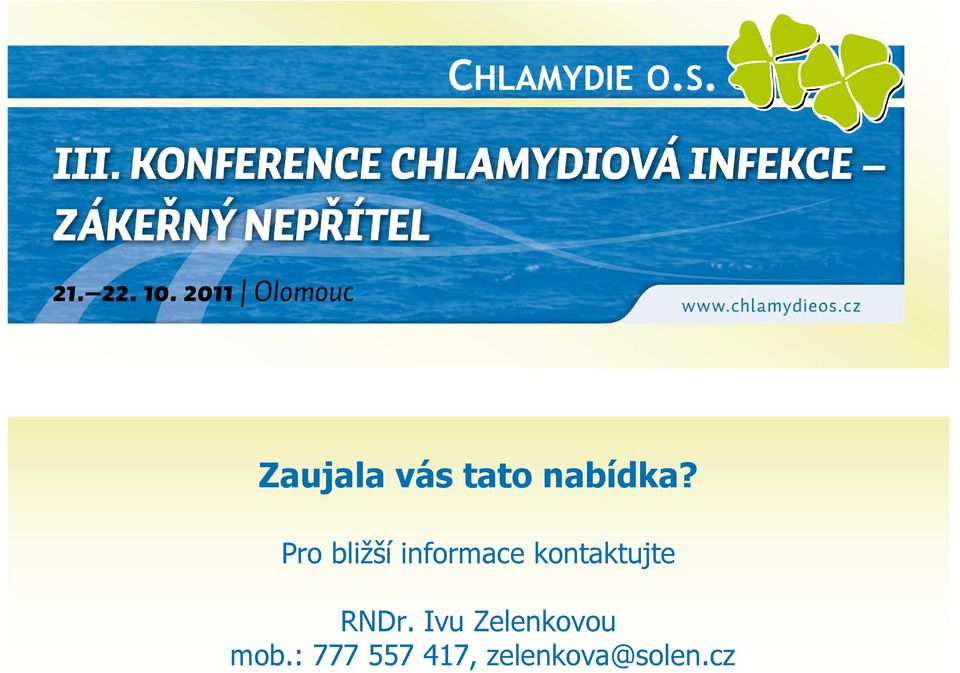 CHLAMYDIE O.S.

III. KONFERENCE CHLAMYDIOVÁ INFEKCE – ZÁKEŘNÝ NEPŘÍTEL

21.–22. 10. 2011 | Olomouc

www.chlamydieos.cz

Zaujala vás tato nabídka?

Pro bližší informace kontaktujte

RNDr. Ivu Zelenkovou
mob.: 777 557 417, zelenkova@solen.cz